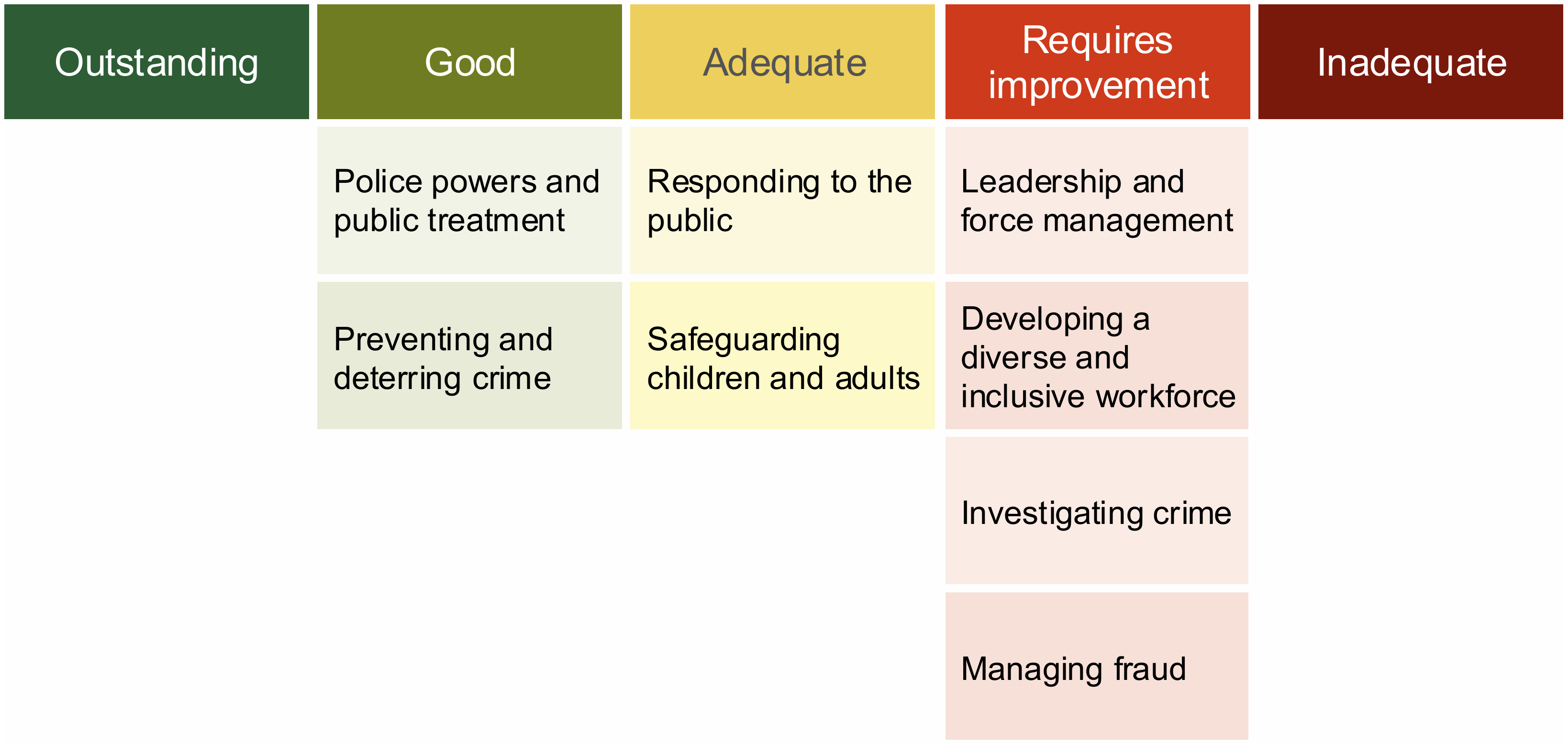 | Outstanding | Good | Adequate | Requires improvement | Inadequate |
|---|---|---|---|---|
| | Police powers and public treatment | Responding to the public | Leadership and force management | |
| | Preventing and deterring crime | Safeguarding children and adults | Developing a diverse and inclusive workforce | |
| | | | Investigating crime | |
| | | | Managing fraud | |